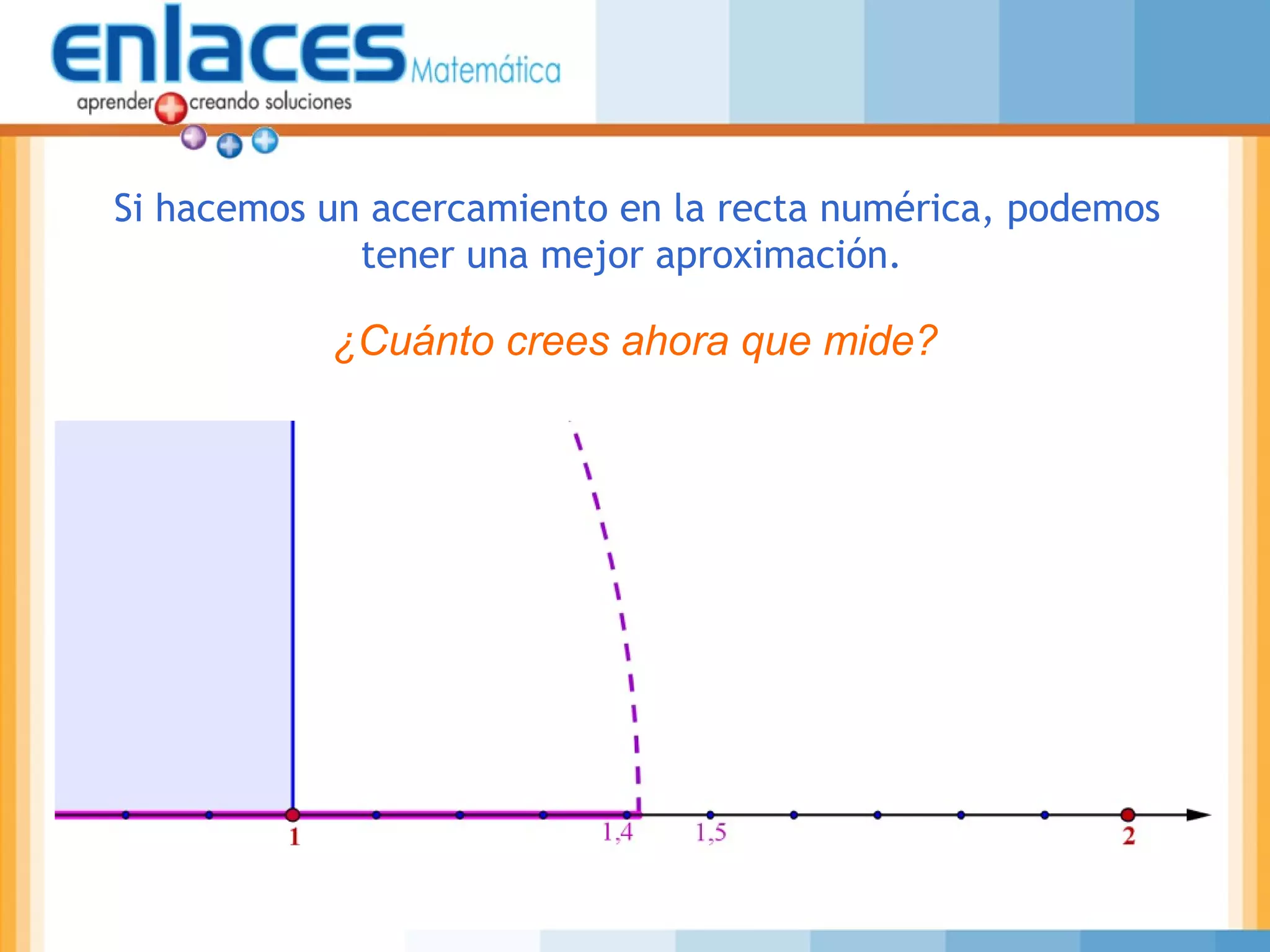 enlaces Matemática
aprender creando soluciones

Si hacemos un acercamiento en la recta numérica, podemos tener una mejor aproximación.

¿Cuánto crees ahora que mide?

1
1,4
1,5
2